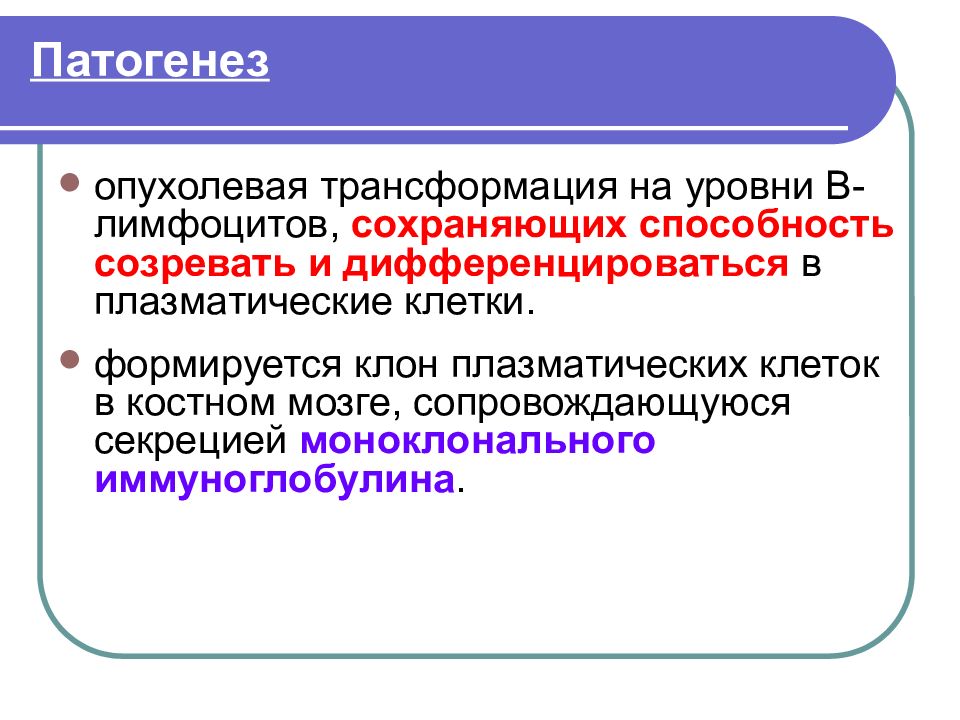 Патогенез

опухолевая трансформация на уровни В-лимфоцитов, сохраняющих способность созревать и дифференцироваться в плазматические клетки.

формируется клон плазматических клеток в костном мозге, сопровождающуюся секрецией моноклонального иммуноглобулина.